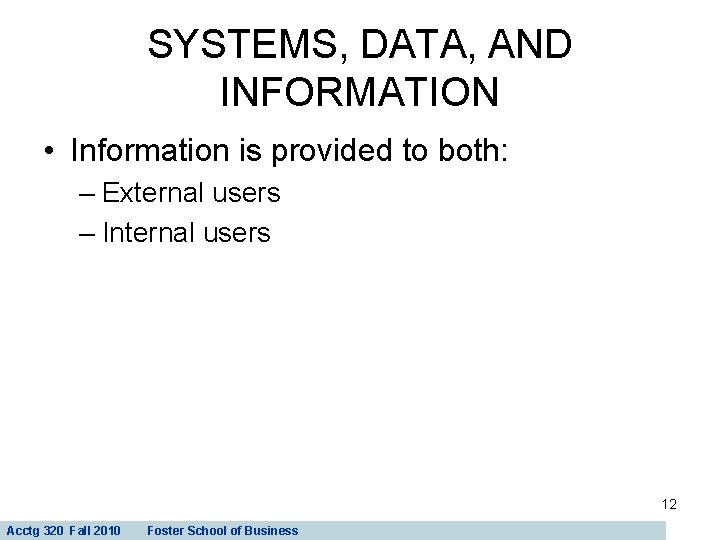 SYSTEMS, DATA, AND INFORMATION

• Information is provided to both:

– External users

– Internal users

12

Acctg 320 Fall 2010 Foster School of Business